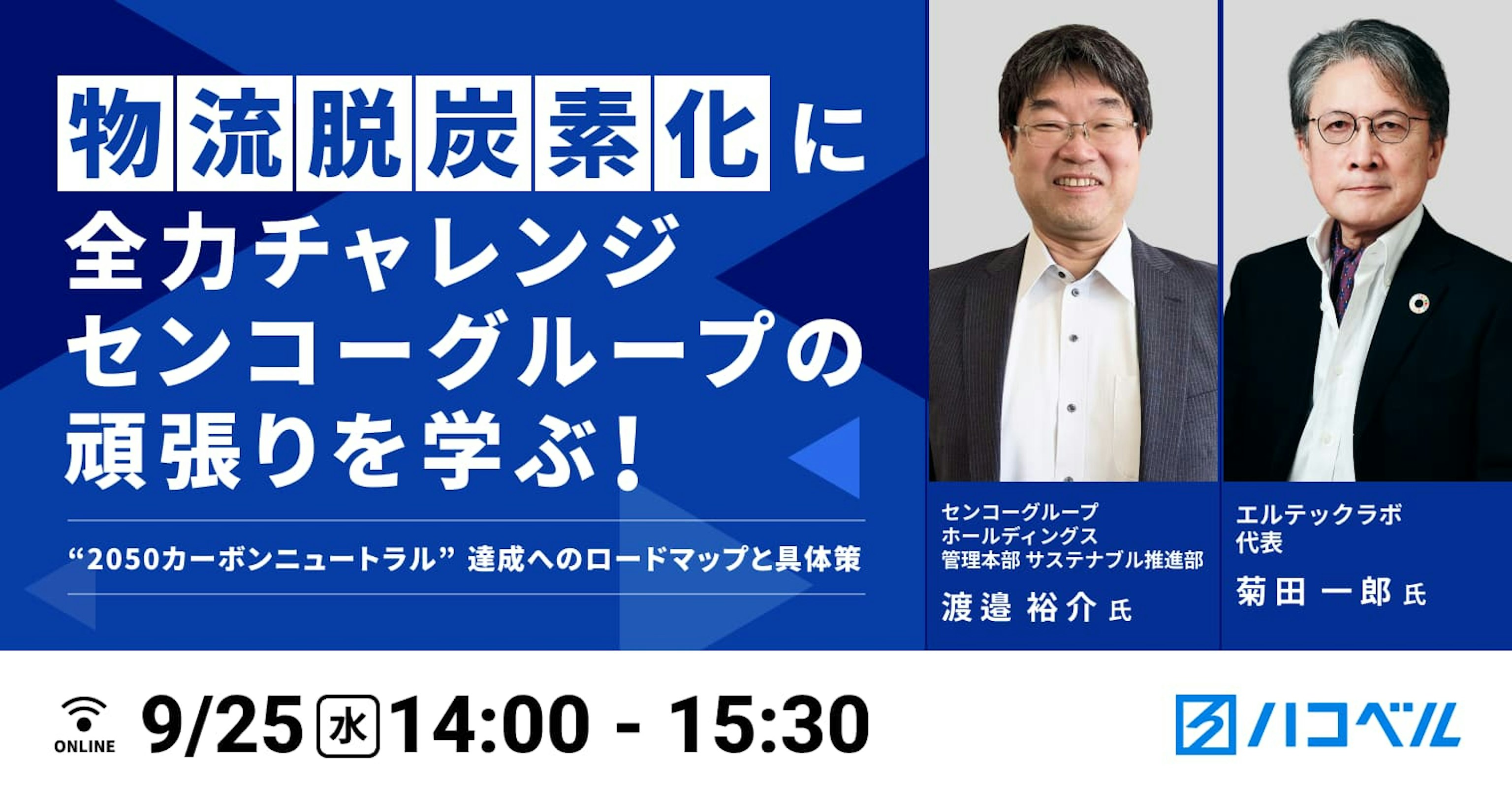 物流脱炭素化に
全力チャレンジ
センコーグループの
頑張りを学ぶ!

“2050カーボンニュートラル” 達成へのロードマップと具体策

センコーグループ
ホールディングス
管理本部 サステナブル推進部
渡邉 裕介 氏

エルテックラボ
代表
菊田 一郎 氏

ONLINE 9/25 水 14:00 - 15:30

ハコベル